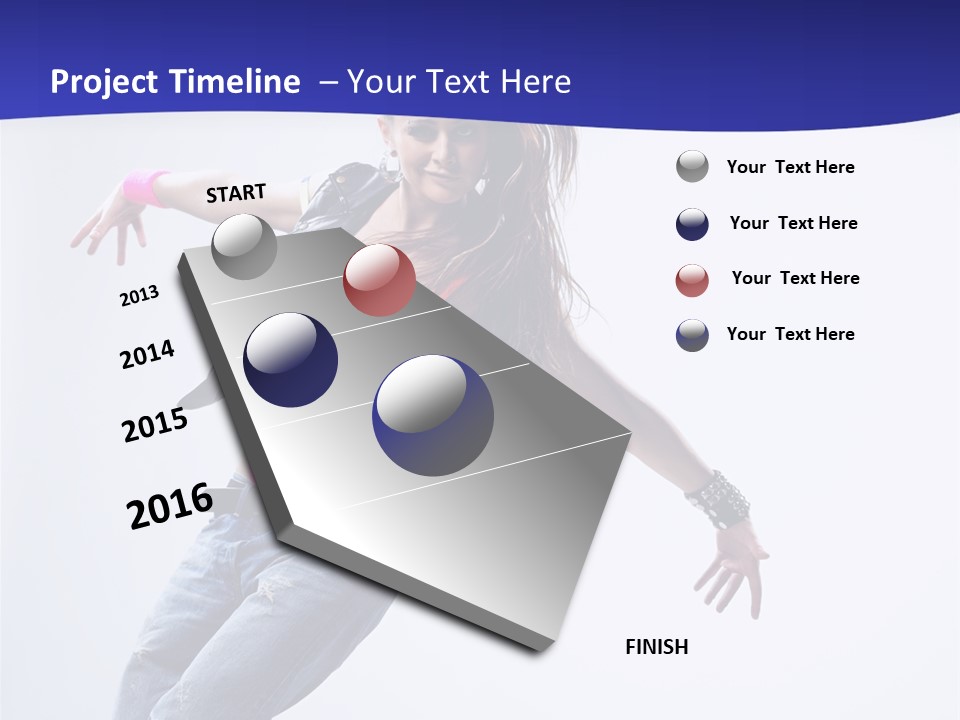 Project Timeline – Your Text Here

START

2013

2014

2015

2016

FINISH

Your Text Here

Your Text Here

Your Text Here

Your Text Here